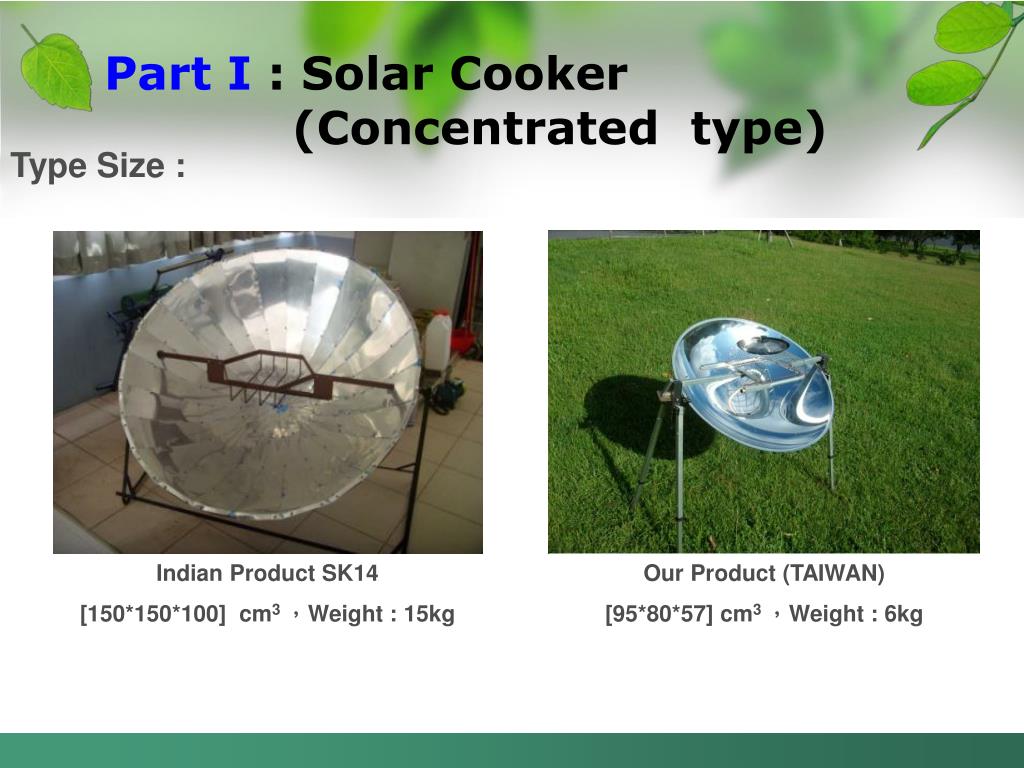 Part I : Solar Cooker
(Concentrated type)

Type Size :

Indian Product SK14
[150*150*100] $cm^3$ ，Weight : 15kg

Our Product (TAIWAN)
[95*80*57] $cm^3$ ，Weight : 6kg